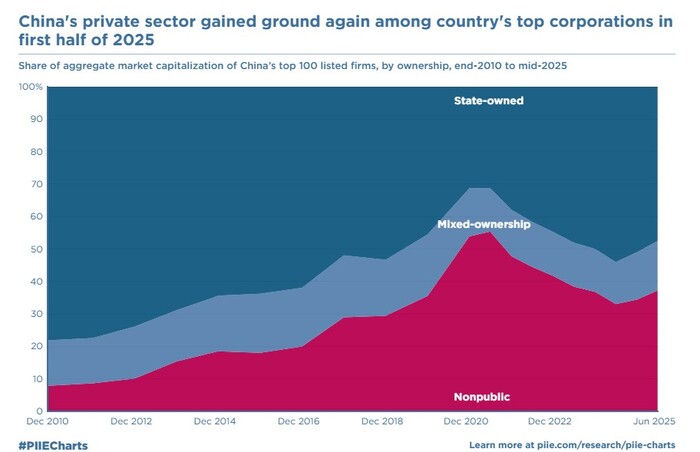 China's private sector gained ground again among country's top corporations in first half of 2025

Share of aggregate market capitalization of China's top 100 listed firms, by ownership, end-2010 to mid-2025

100%
90
80
70
60
50
40
30
20
10
0

State-owned

Mixed-ownership

Nonpublic

Dec 2010
Dec 2012
Dec 2014
Dec 2016
Dec 2018
Dec 2020
Dec 2022
Jun 2025

#PIIECharts

Learn more at piie.com/research/piie-charts